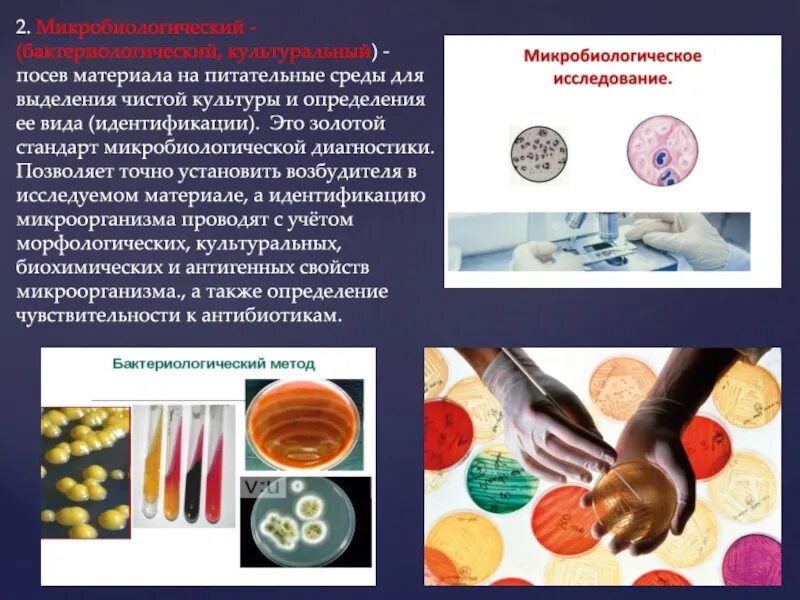 2. Микробиологический - (бактериологический, культуральный) - посев материала на питательные среды для выделения чистой культуры и определения ее вида (идентификации). Это золотой стандарт микробиологической диагностики. Позволяет точно установить возбудителя в исследуемом материале, а идентификацию микроорганизма проводят с учётом морфологических, культуральных, биохимических и антигенных свойств микроорганизма., а также определение чувствительности к антибиотикам.

Микробиологическое исследование.

Бактериологический метод

V:u